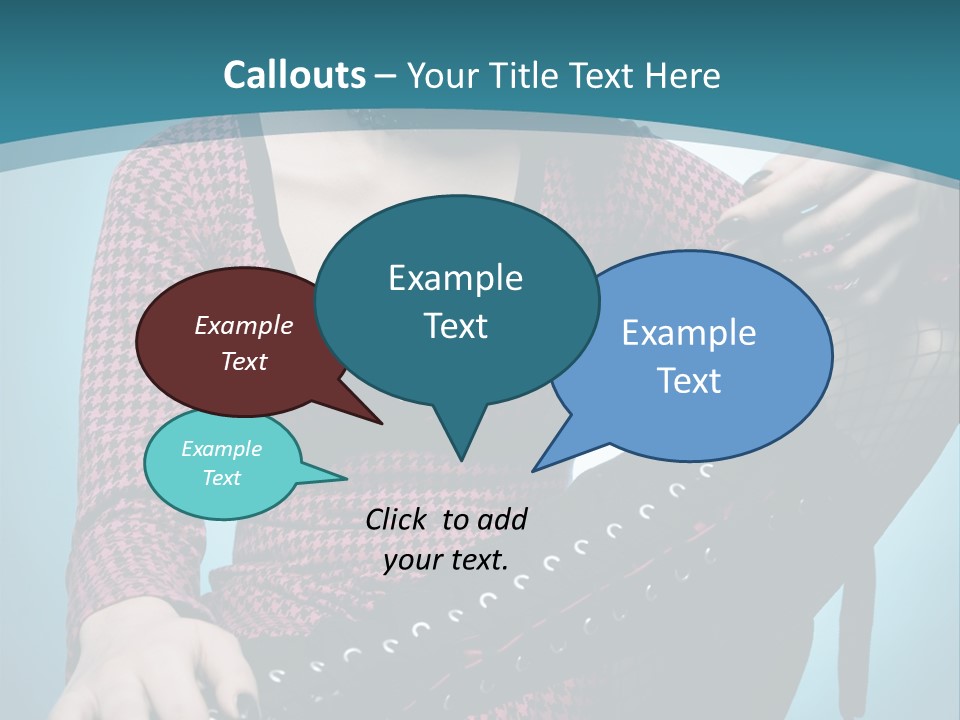 Callouts – Your Title Text Here

Example Text

Example Text

Example Text

Example Text

Click to add your text.